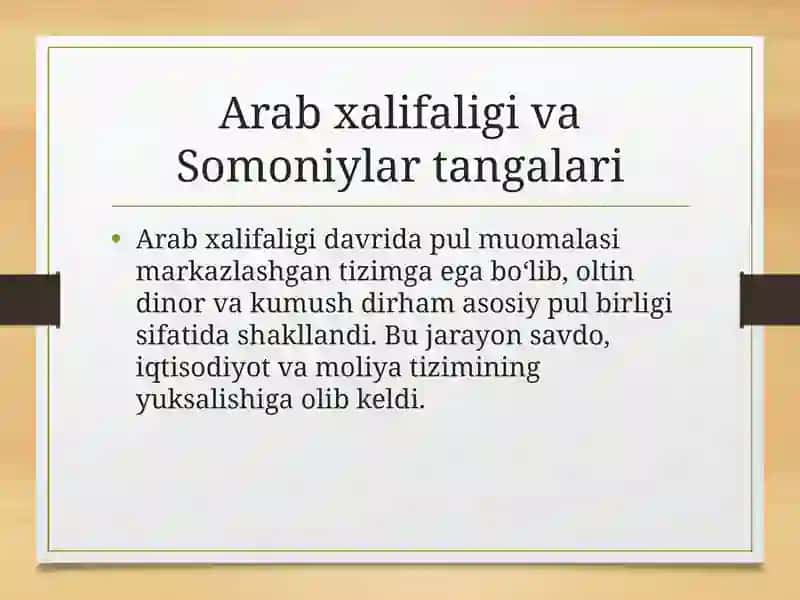 Arab xalifaligi va Somoniylar tangalari

• Arab xalifaligi davrida pul muomalasi markazlashgan tizimga ega bo‘lib, oltin dinor va kumush dirham asosiy pul birligi sifatida shakllandi. Bu jarayon savdo, iqtisodiyot va moliya tizimining yuksalishiga olib keldi.